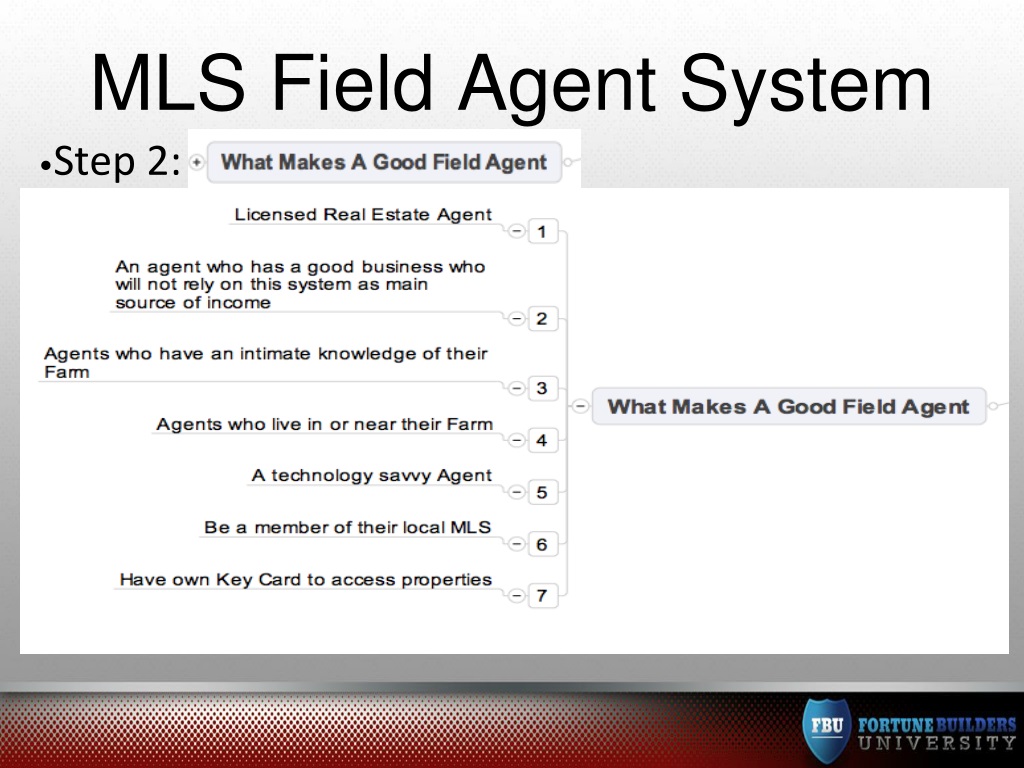 MLS Field Agent System

•Step 2: What Makes A Good Field Agent

Licensed Real Estate Agent 1

An agent who has a good business who will not rely on this system as main source of income 2

Agents who have an intimate knowledge of their Farm 3

Agents who live in or near their Farm 4

A technology savvy Agent 5

Be a member of their local MLS 6

Have own Key Card to access properties 7

What Makes A Good Field Agent

FBU FORTUNE BUILDERS UNIVERSITY